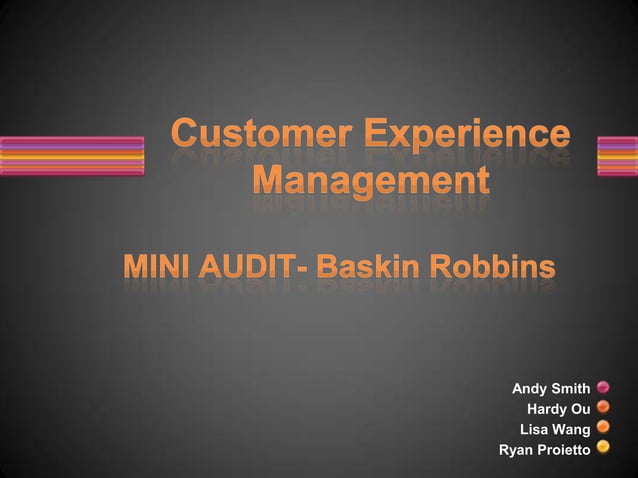 Customer Experience Management

MINI AUDIT- Baskin Robbins

Andy Smith
Hardy Ou
Lisa Wang
Ryan Proietto